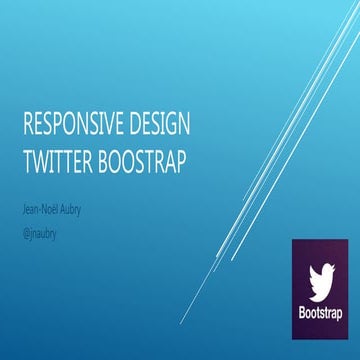 RESPONSIVE DESIGN
TWITTER BOOSTRAP

Jean-Noël Aubry

@jnaubry

Bootstrap